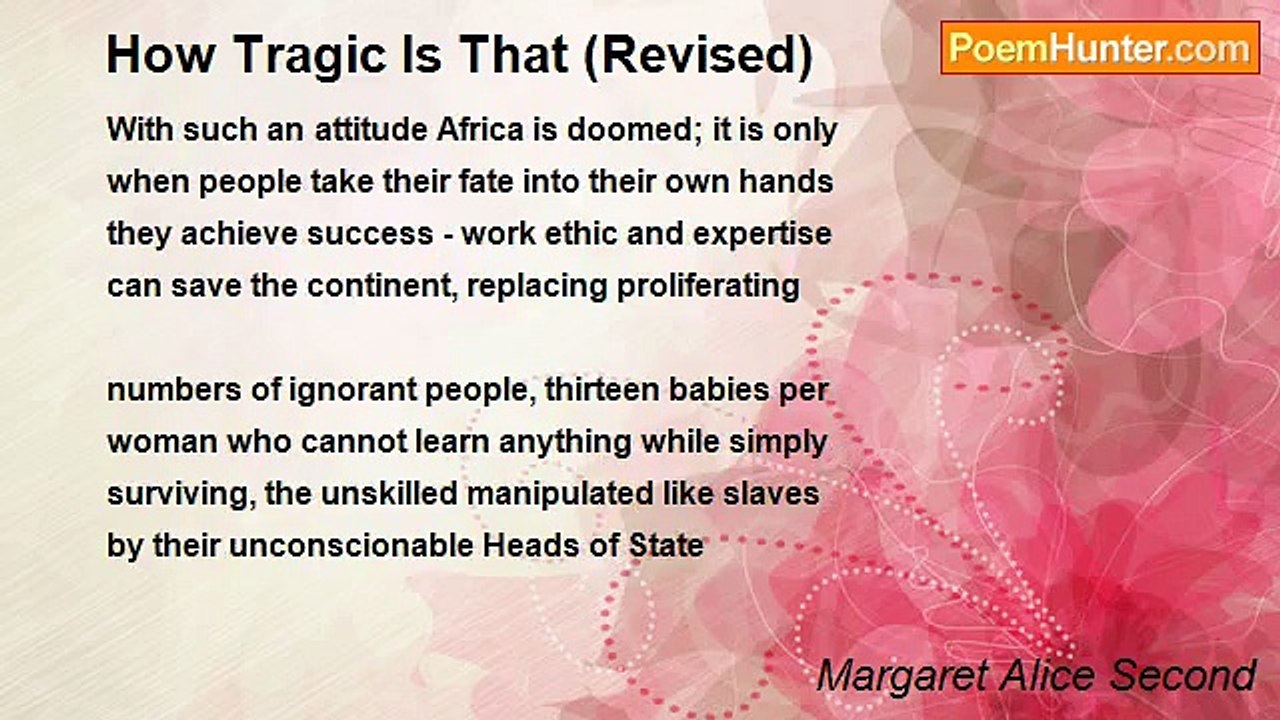 How Tragic Is That (Revised)

PoemHunter.com

With such an attitude Africa is doomed; it is only
when people take their fate into their own hands
they achieve success - work ethic and expertise
can save the continent, replacing proliferating

numbers of ignorant people, thirteen babies per
woman who cannot learn anything while simply
surviving, the unskilled manipulated like slaves
by their unconscionable Heads of State

Margaret Alice Second